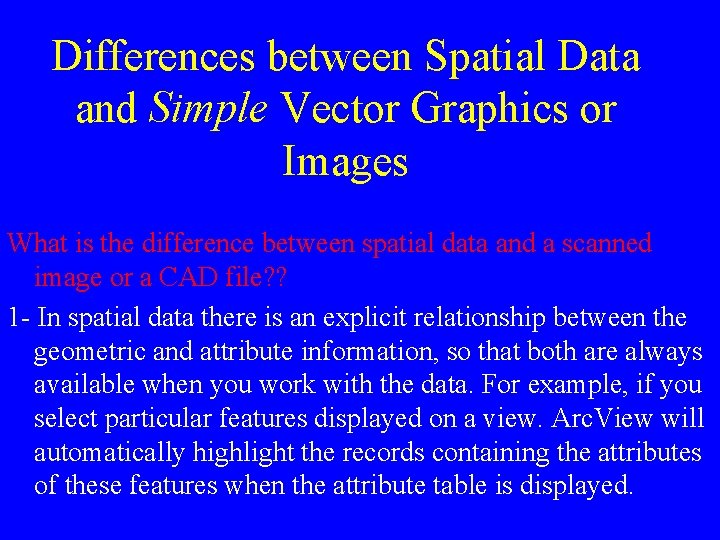 Differences between Spatial Data and Simple Vector Graphics or Images

What is the difference between spatial data and a scanned image or a CAD file??

1- In spatial data there is an explicit relationship between the geometric and attribute information, so that both are always available when you work with the data. For example, if you select particular features displayed on a view. ArcView will automatically highlight the records containing the attributes of these features when the attribute table is displayed.